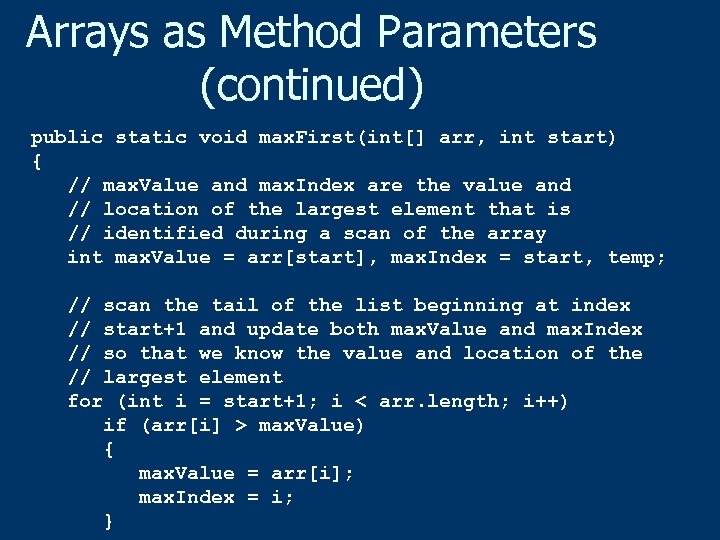 Arrays as Method Parameters (continued)

public static void maxFirst(int[] arr, int start)
{
   // maxValue and maxIndex are the value and
   // location of the largest element that is
   // identified during a scan of the array
   int maxValue = arr[start], maxIndex = start, temp;

   // scan the tail of the list beginning at index
   // start+1 and update both maxValue and maxIndex
   // so that we know the value and location of the
   // largest element
   for (int i = start+1; i < arr.length; i++)
      if (arr[i] > maxValue)
      {
         maxValue = arr[i];
         maxIndex = i;
      }